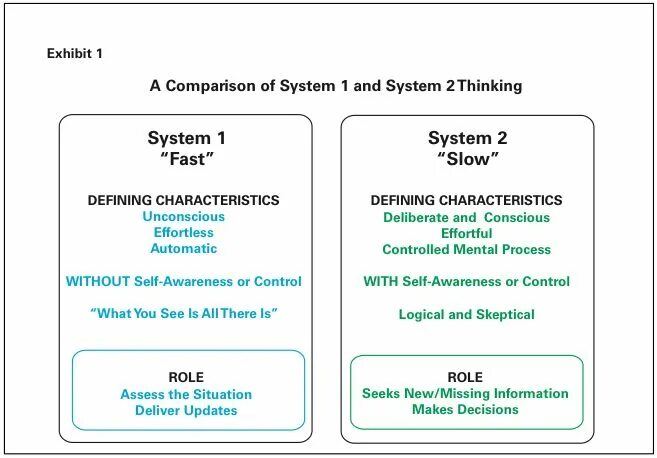 Exhibit 1

A Comparison of System 1 and System 2 Thinking

System 1
"Fast"

DEFINING CHARACTERISTICS
Unconscious
Effortless
Automatic

WITHOUT Self-Awareness or Control

"What You See Is All There Is"

ROLE
Assess the Situation
Deliver Updates

System 2
"Slow"

DEFINING CHARACTERISTICS
Deliberate and Conscious
Effortful
Controlled Mental Process

WITH Self-Awareness or Control

Logical and Skeptical

ROLE
Seeks New/Missing Information
Makes Decisions